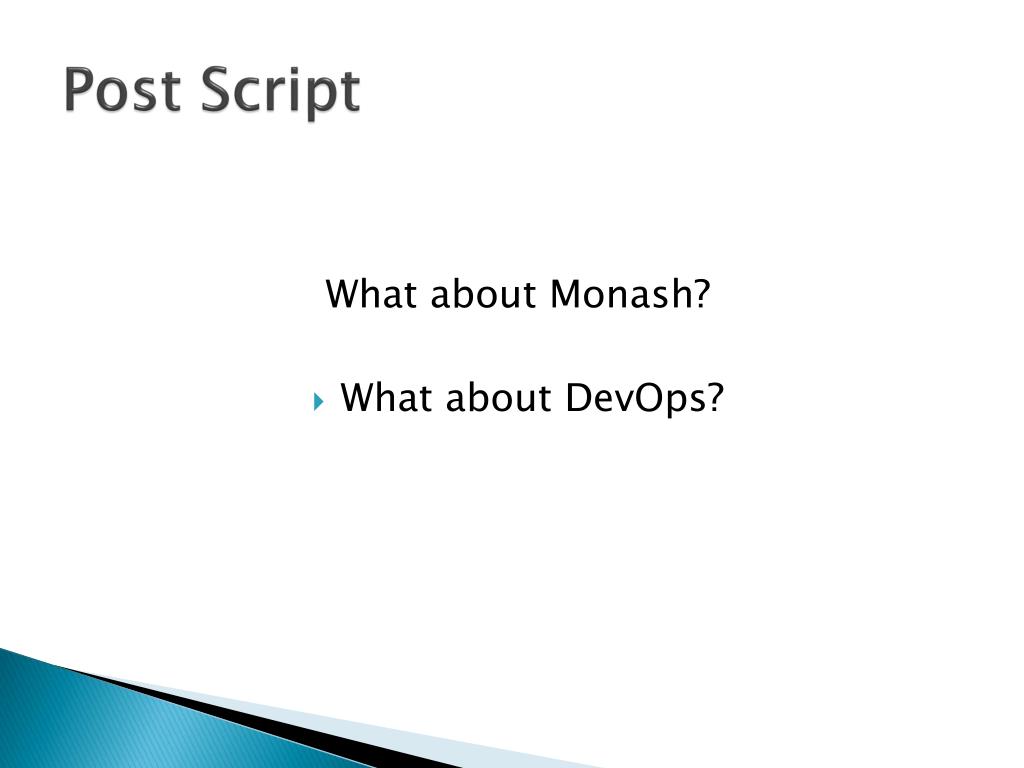 Post Script

What about Monash?

What about DevOps?